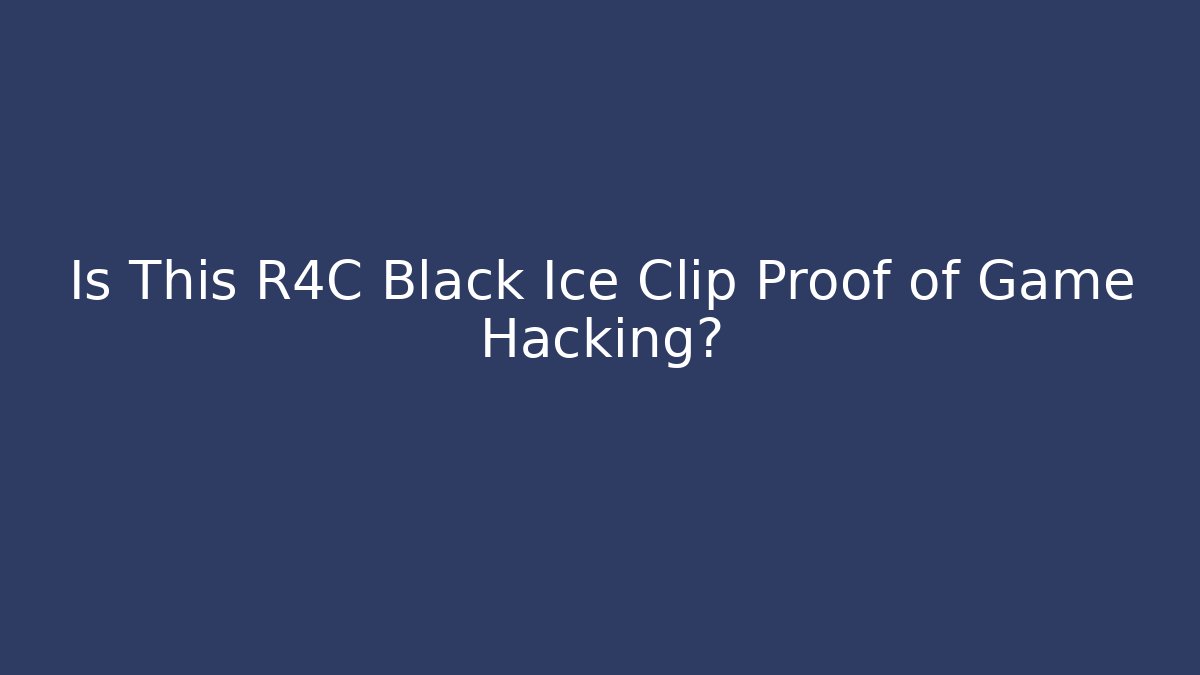 Is This R4C Black Ice Clip Proof of Game Hacking?